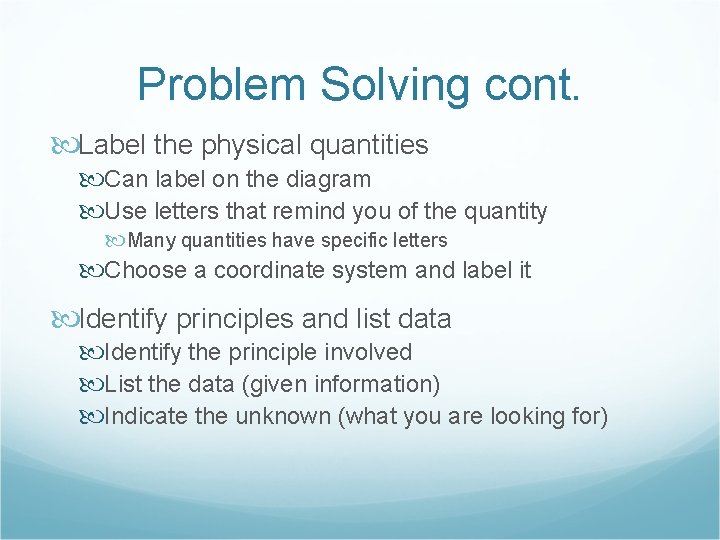 Problem Solving cont.

Label the physical quantities
Can label on the diagram
Use letters that remind you of the quantity
Many quantities have specific letters
Choose a coordinate system and label it

Identify principles and list data
Identify the principle involved
List the data (given information)
Indicate the unknown (what you are looking for)